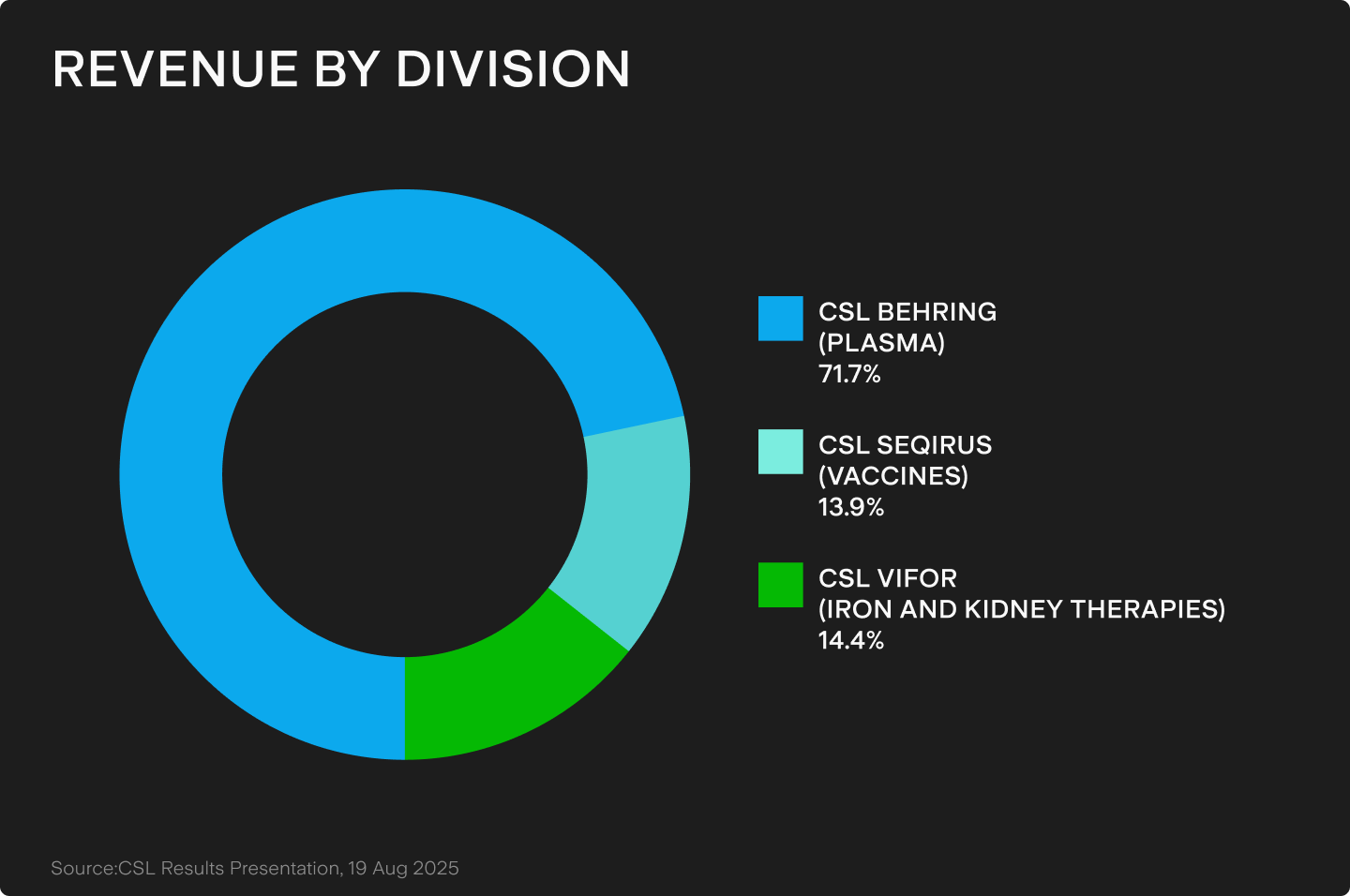 REVENUE BY DIVISION

CSL BEHRING (PLASMA) 71.7%

CSL SEQIRUS (VACCINES) 13.9%

CSL VIFOR (IRON AND KIDNEY THERAPIES) 14.4%

Source:CSL Results Presentation, 19 Aug 2025